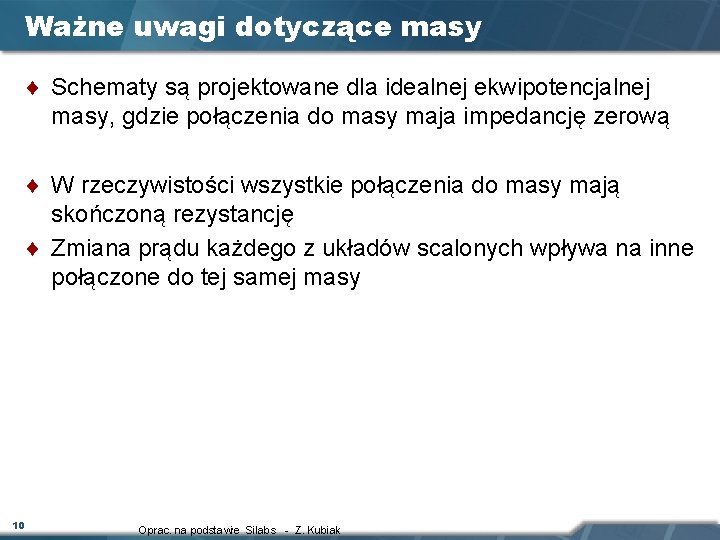 Ważne uwagi dotyczące masy

♦ Schematy są projektowane dla idealnej ekwipotencjalnej masy, gdzie połączenia do masy maja impedancję zerową

♦ W rzeczywistości wszystkie połączenia do masy mają skończoną rezystancję

♦ Zmiana prądu każdego z układów scalonych wpływa na inne połączone do tej samej masy

10

Oprac. na podstawie Silabs - Z. Kubiak